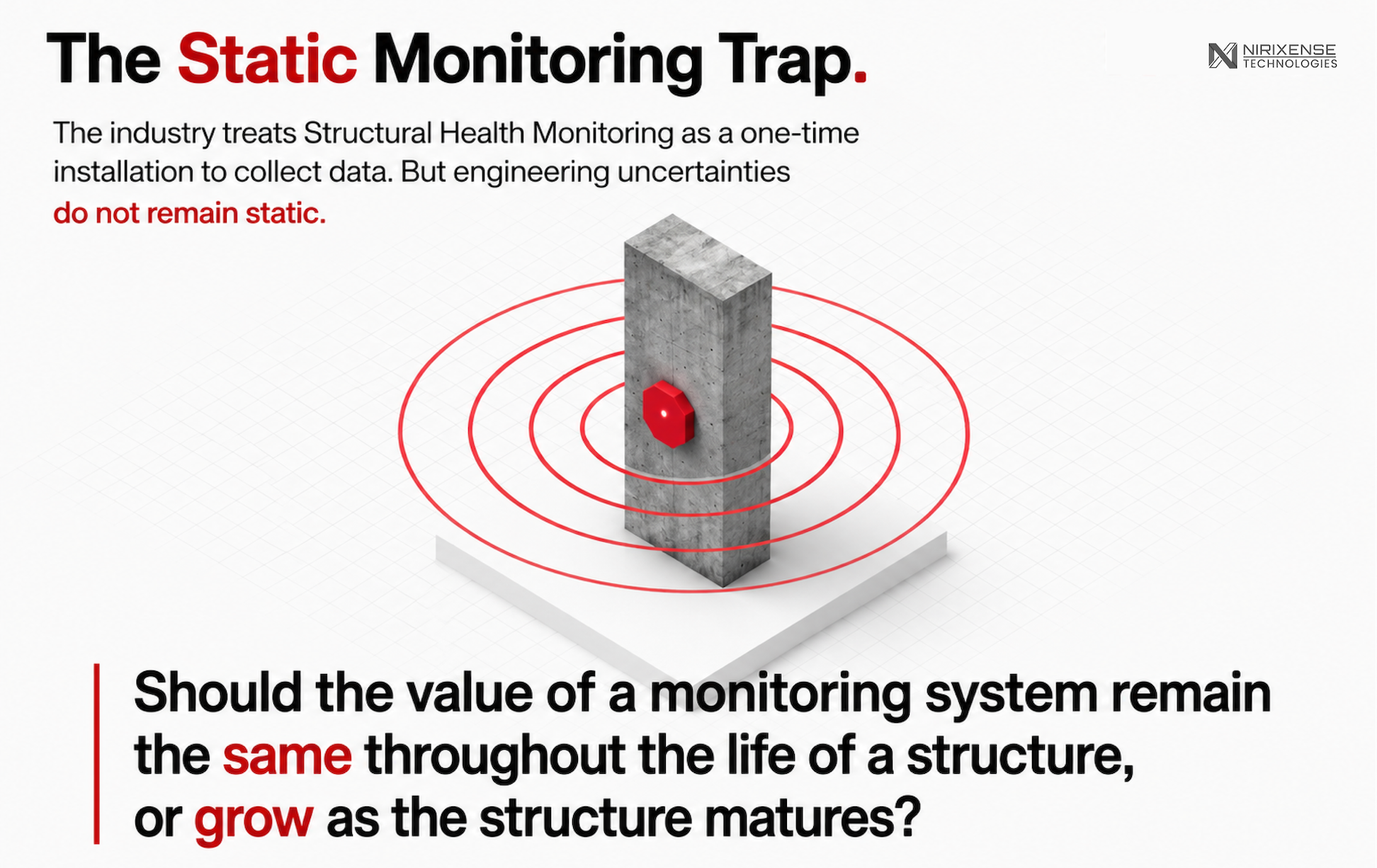 The Static Monitoring Trap.

NIRIXENSE TECHNOLOGIES

The industry treats Structural Health Monitoring as a one-time installation to collect data. But engineering uncertainties do not remain static.

Should the value of a monitoring system remain the same throughout the life of a structure, or grow as the structure matures?